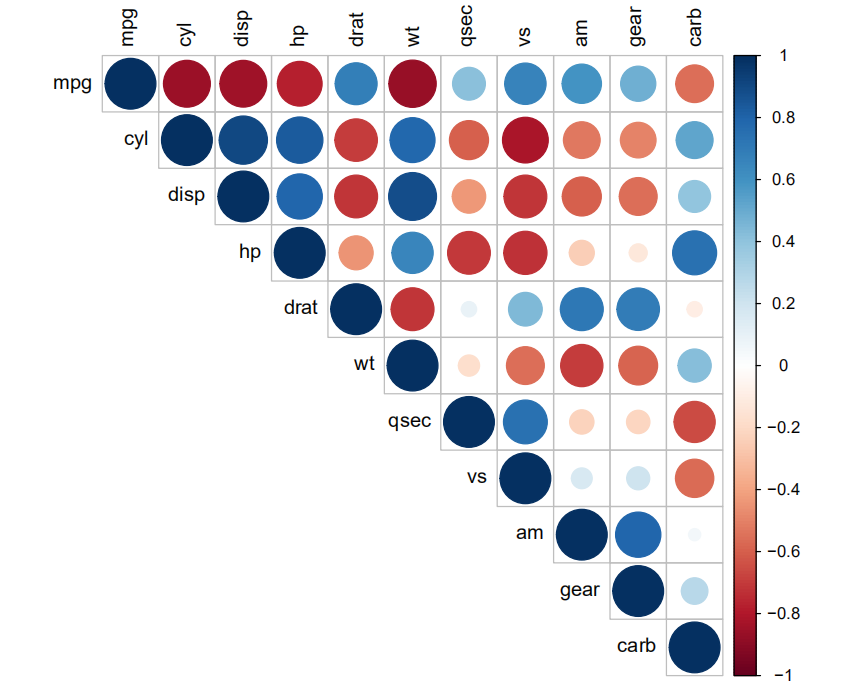 mpg cyl disp hp drat wt qsec vs am gear carb

mpg
cyl
disp
hp
drat
wt
qsec
vs
am
gear
carb

1
0.8
0.6
0.4
0.2
0
−0.2
−0.4
−0.6
−0.8
−1